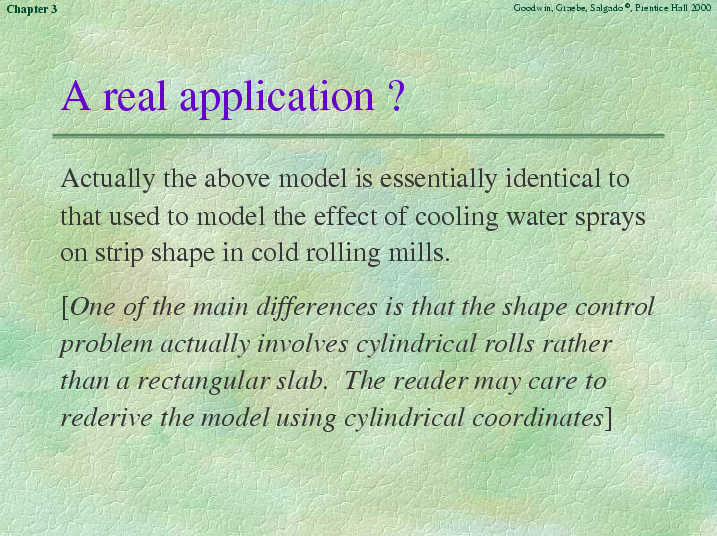 Chapter 3

Goodwin, Graebe, Salgado ©, Prentice Hall 2000

A real application ?

Actually the above model is essentially identical to that used to model the effect of cooling water sprays on strip shape in cold rolling mills.

[One of the main differences is that the shape control problem actually involves cylindrical rolls rather than a rectangular slab. The reader may care to rederive the model using cylindrical coordinates]